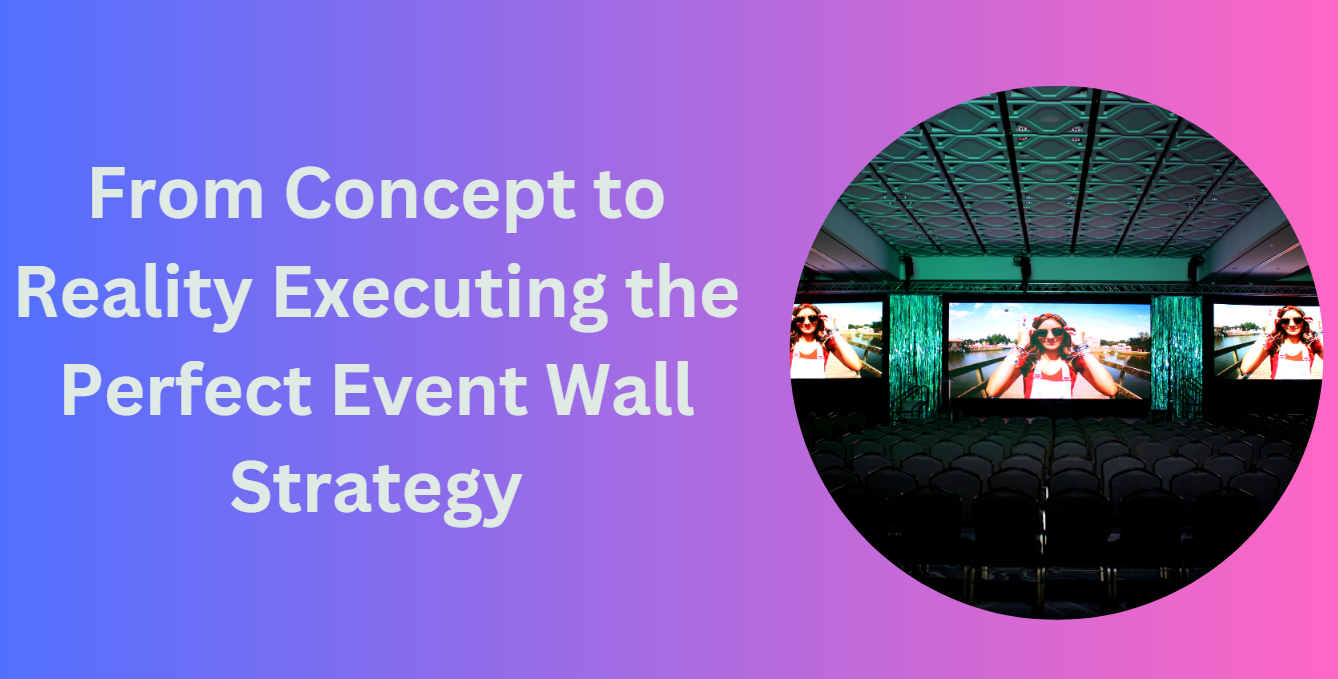 From Concept to Reality Executing the Perfect Event Wall Strategy